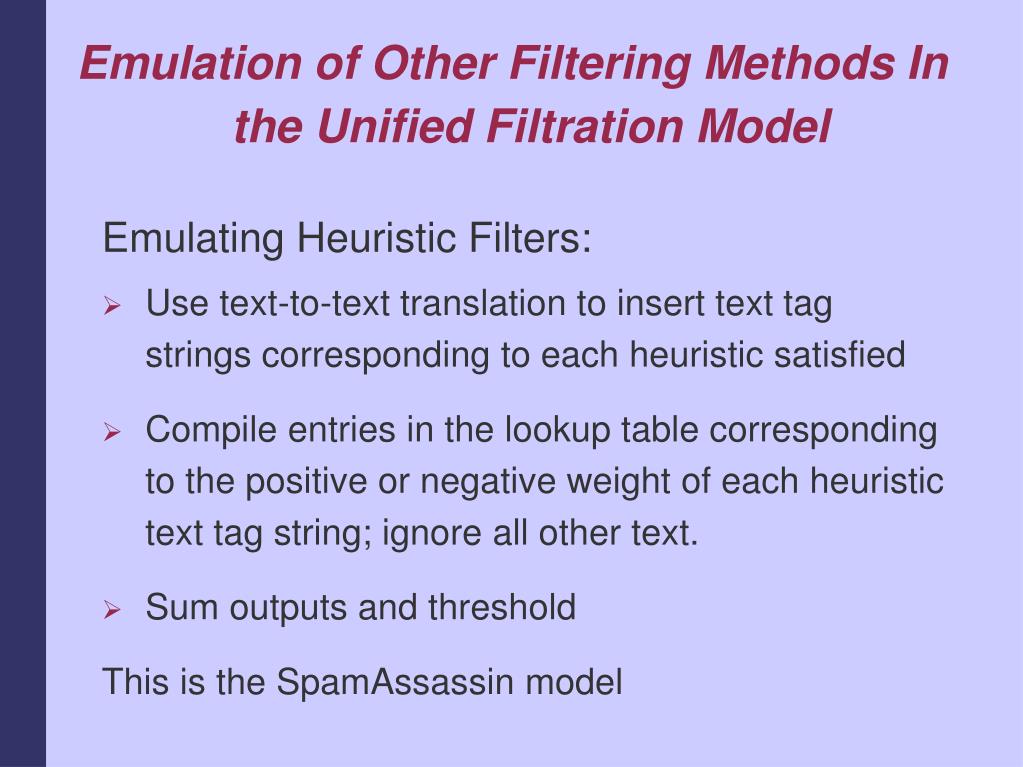 Emulation of Other Filtering Methods In the Unified Filtration Model

Emulating Heuristic Filters:

➢ Use text-to-text translation to insert text tag strings corresponding to each heuristic satisfied

➢ Compile entries in the lookup table corresponding to the positive or negative weight of each heuristic text tag string; ignore all other text.

➢ Sum outputs and threshold

This is the SpamAssassin model